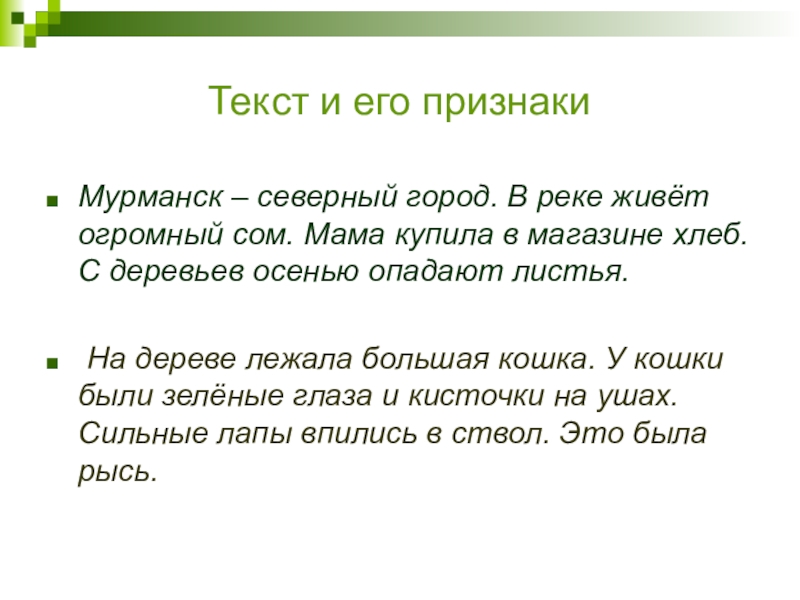 Текст и его признаки

Мурманск – северный город. В реке живёт огромный сом. Мама купила в магазине хлеб. С деревьев осенью опадают листья.

На дереве лежала большая кошка. У кошки были зелёные глаза и кисточки на ушах. Сильные лапы впились в ствол. Это была рысь.